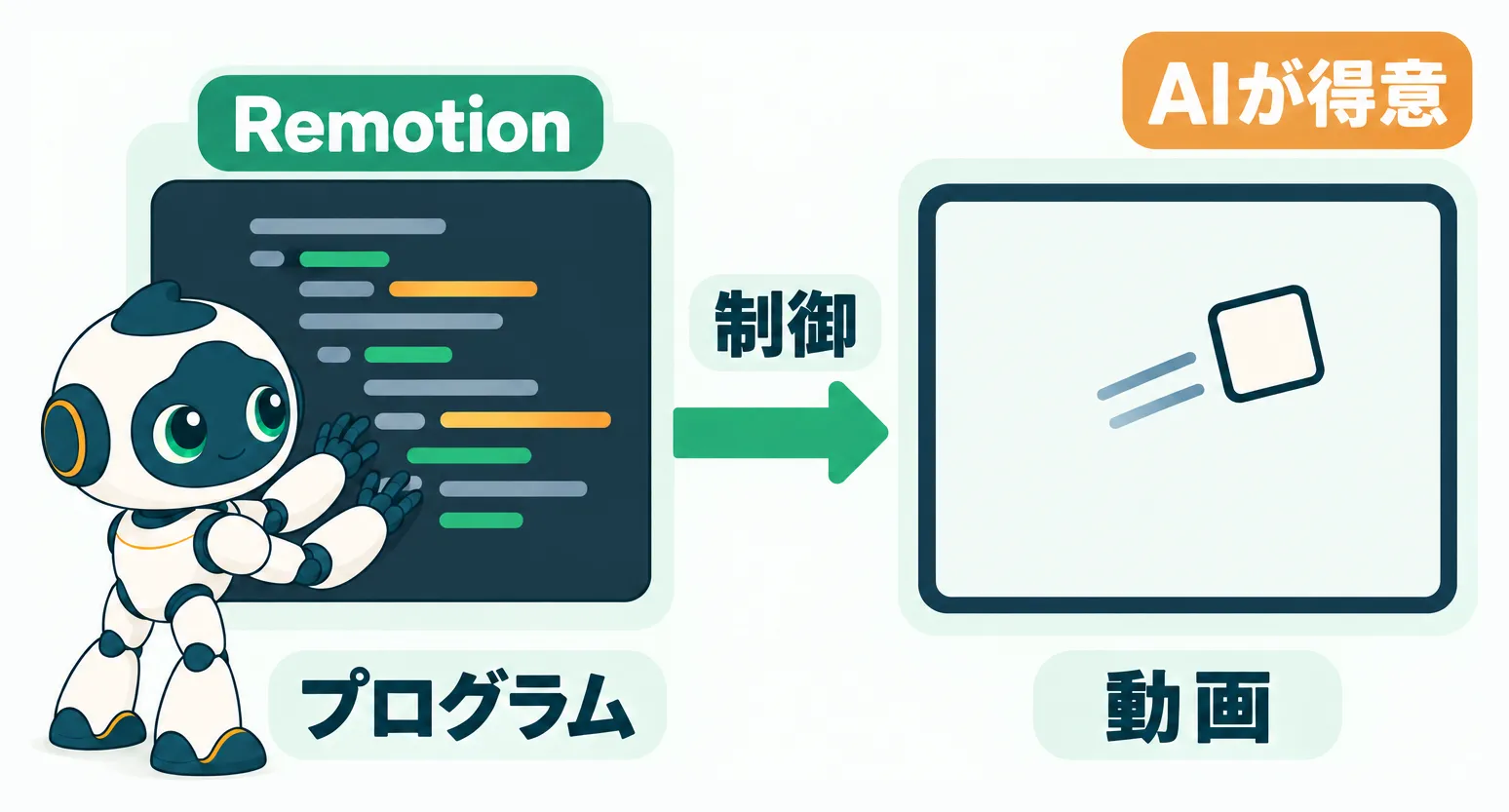 Remotion

AIが得意

制御

プログラム

動画